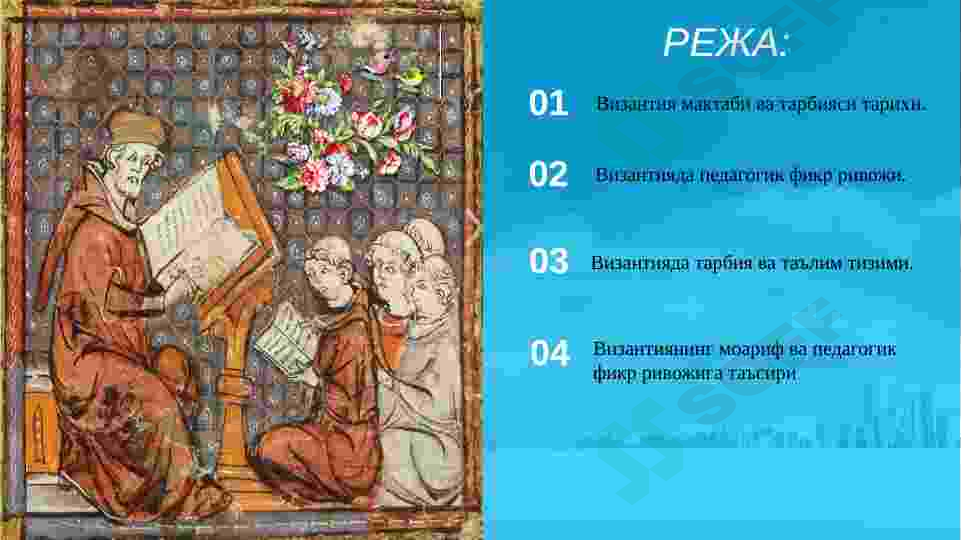 РЕЖА:

01 Византия мактаби ва тарбияси тарихи.

02 Византияда педагогик фикр ривожи.

03 Византияда тарбия ва таълим тизими.

04 Византиянинг моариф ва педагогик фикр ривожига таъсири.